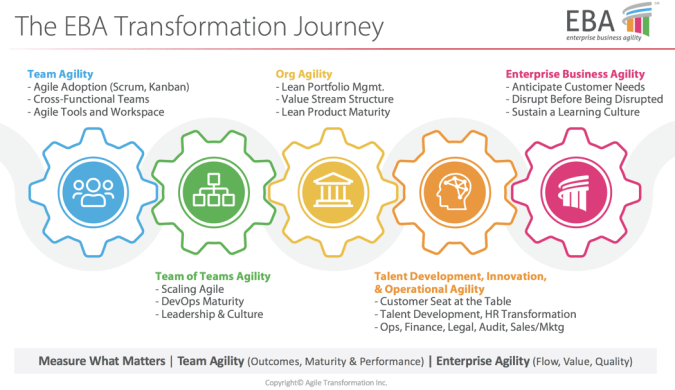 The EBA Transformation Journey

EBA
enterprise business agility

Team Agility
- Agile Adoption (Scrum, Kanban)
- Cross-Functional Teams
- Agile Tools and Workspace

Org Agility
- Lean Portfolio Mgmt.
- Value Stream Structure
- Lean Product Maturity

Enterprise Business Agility
- Anticipate Customer Needs
- Disrupt Before Being Disrupted
- Sustain a Learning Culture

Team of Teams Agility
- Scaling Agile
- DevOps Maturity
- Leadership & Culture

Talent Development, Innovation, & Operational Agility
- Customer Seat at the Table
- Talent Development, HR Transformation
- Ops, Finance, Legal, Audit, Sales/Mktg

Measure What Matters | Team Agility (Outcomes, Maturity & Performance) | Enterprise Agility (Flow, Value, Quality)

Copyright© Agile Transformation Inc.